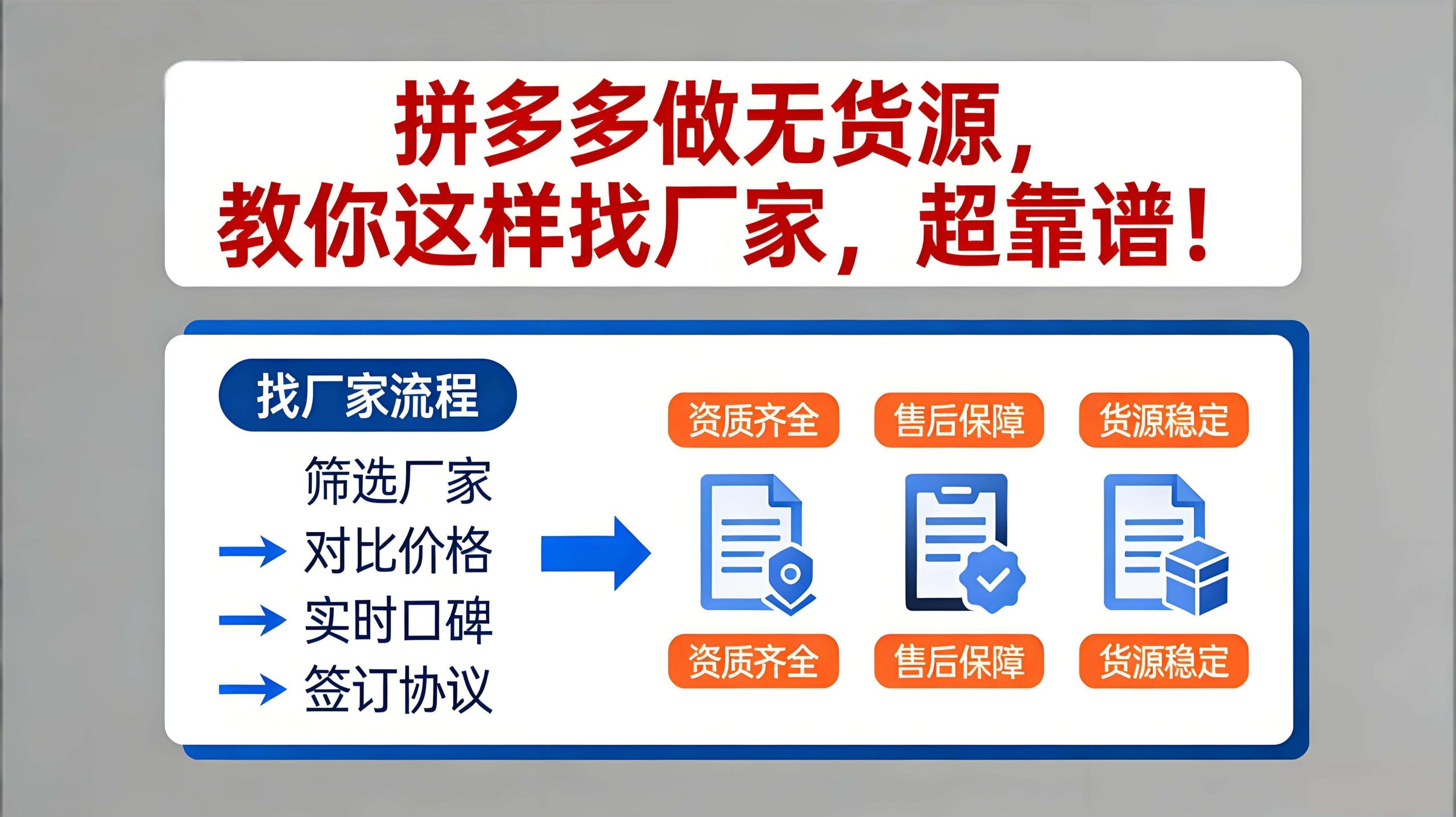 拼多多做无货源，
教你这样找厂家，超靠谱！

找厂家流程

筛选厂家
对比价格
实时口碑
签订协议

资质齐全
售后保障
货源稳定

资质齐全
售后保障
货源稳定